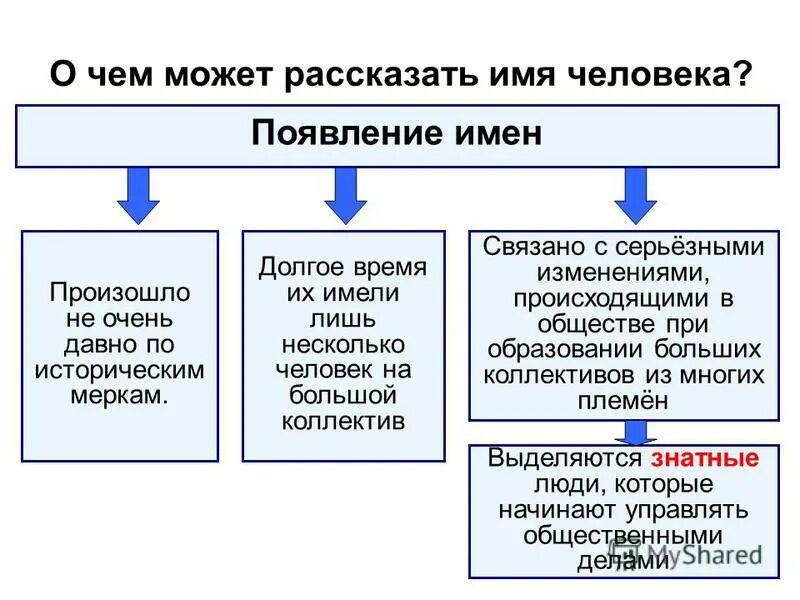 О чем может рассказать имя человека?

Появление имен

Произошло не очень давно по историческим меркам.

Долгое время их имели лишь несколько человек на большой коллектив

Связано с серьёзными изменениями, происходящими в обществе при образовании больших коллективов из многих племён

Выделяются знатные люди, которые начинают управлять общественными делами

MyShared